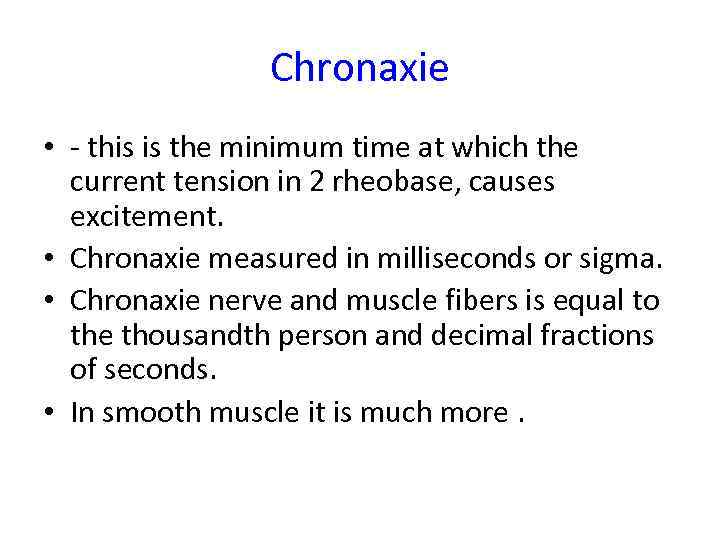 Chronaxie

• - this is the minimum time at which the current tension in 2 rheobase, causes excitement.
• Chronaxie measured in milliseconds or sigma.
• Chronaxie nerve and muscle fibers is equal to the thousandth person and decimal fractions of seconds.
• In smooth muscle it is much more .